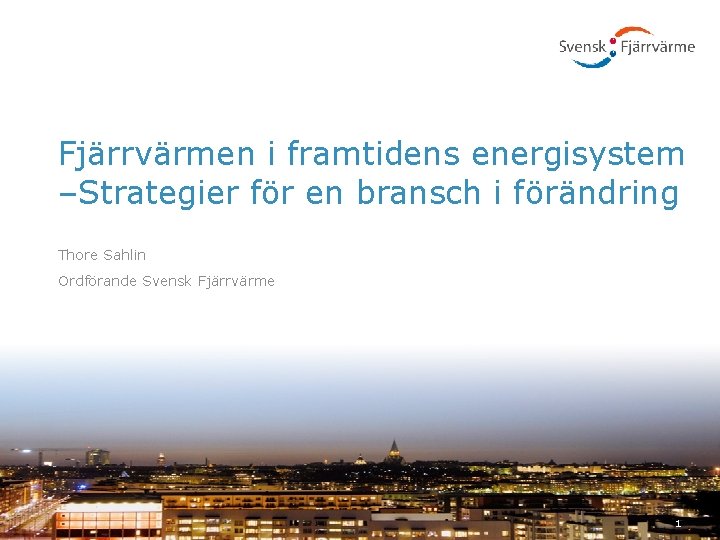 Svensk Fjärrvärme

Fjärrvärmen i framtidens energisystem –Strategier för en bransch i förändring

Thore Sahlin

Ordförande Svensk Fjärrvärme

1